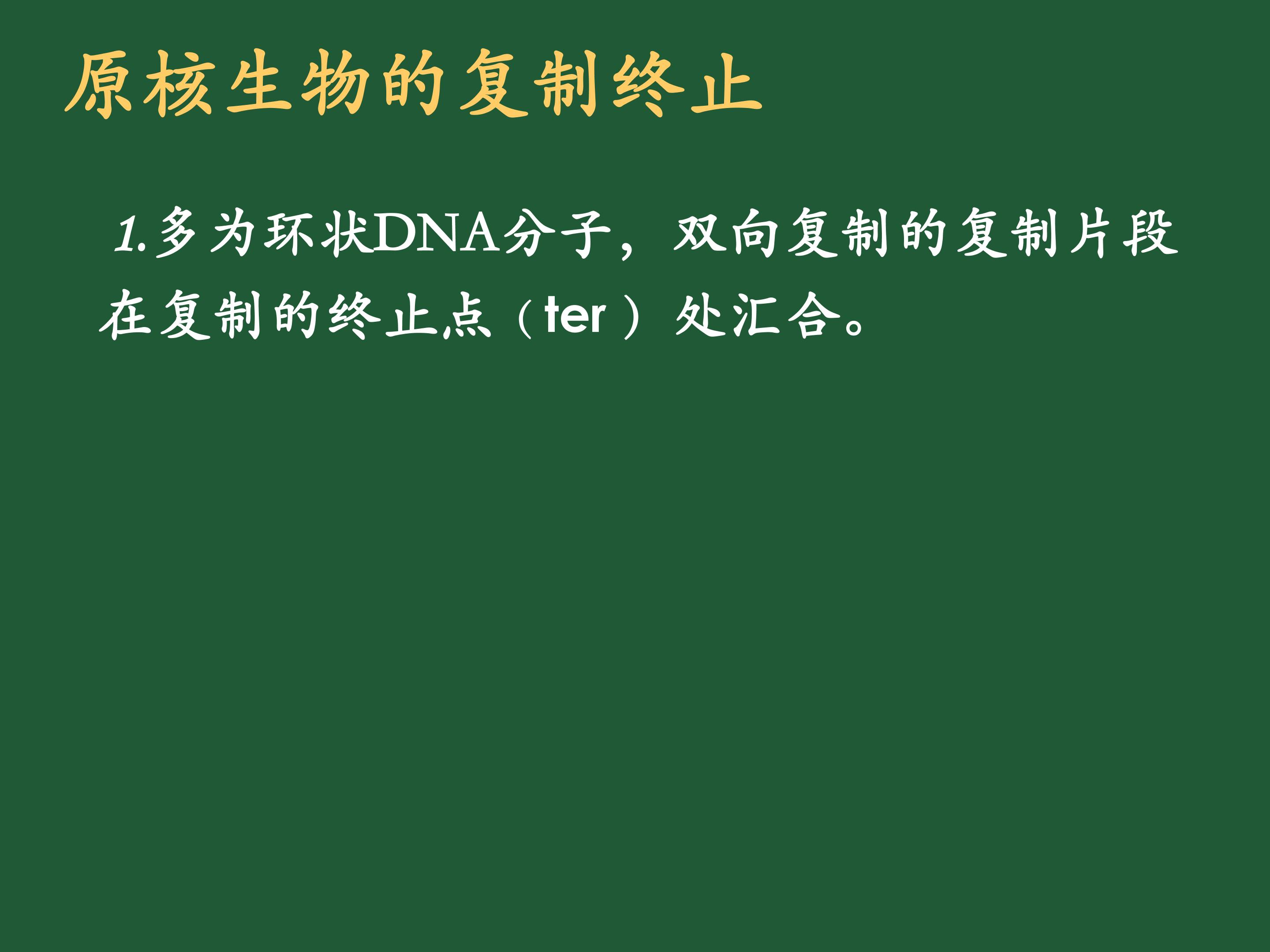 原核生物的复制终止

1.多为环状DNA分子，双向复制的复制片段在复制的终止点（ter）处汇合。